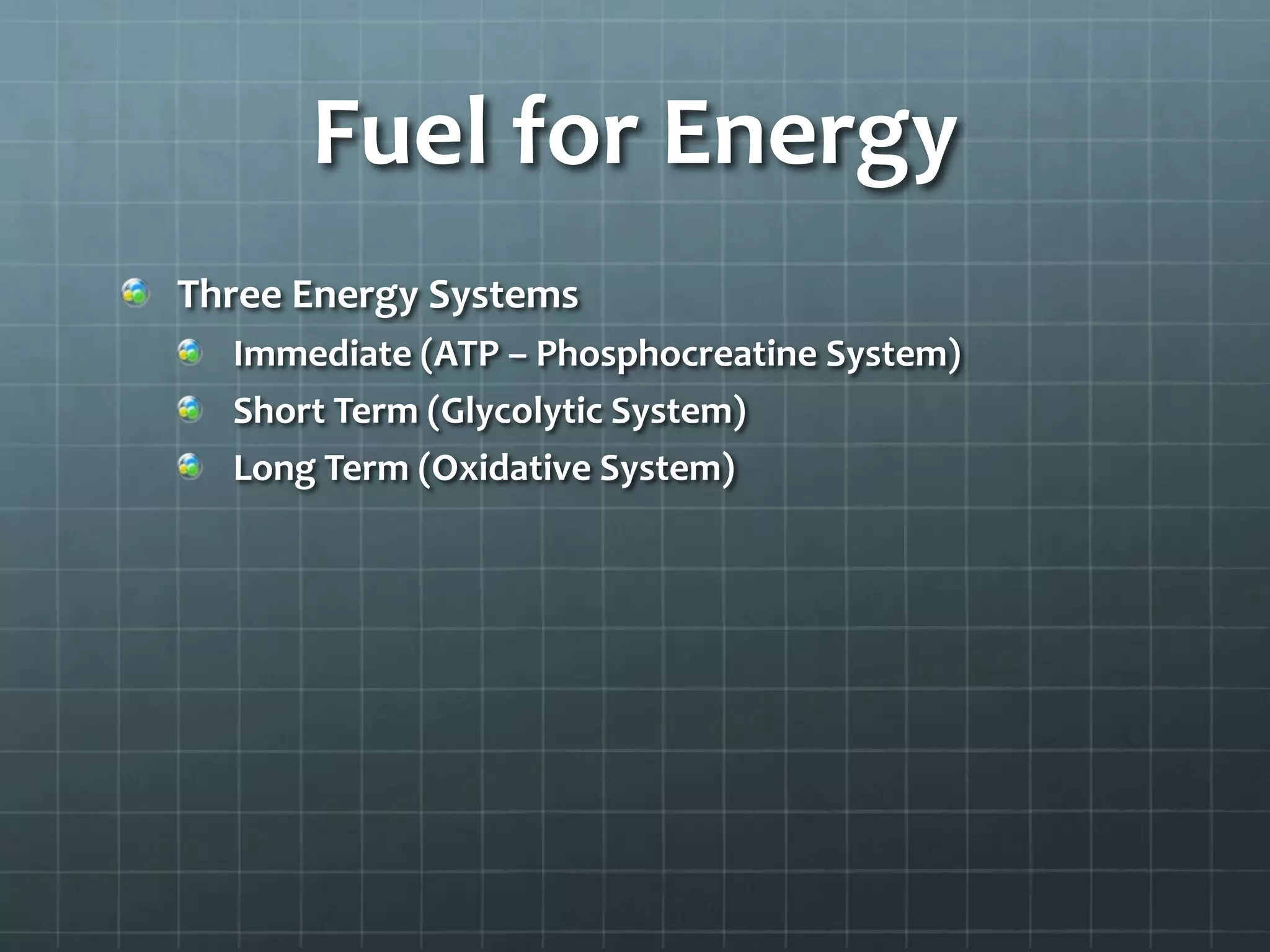 Fuel for Energy

Three Energy Systems

Immediate (ATP – Phosphocreatine System)

Short Term (Glycolytic System)

Long Term (Oxidative System)